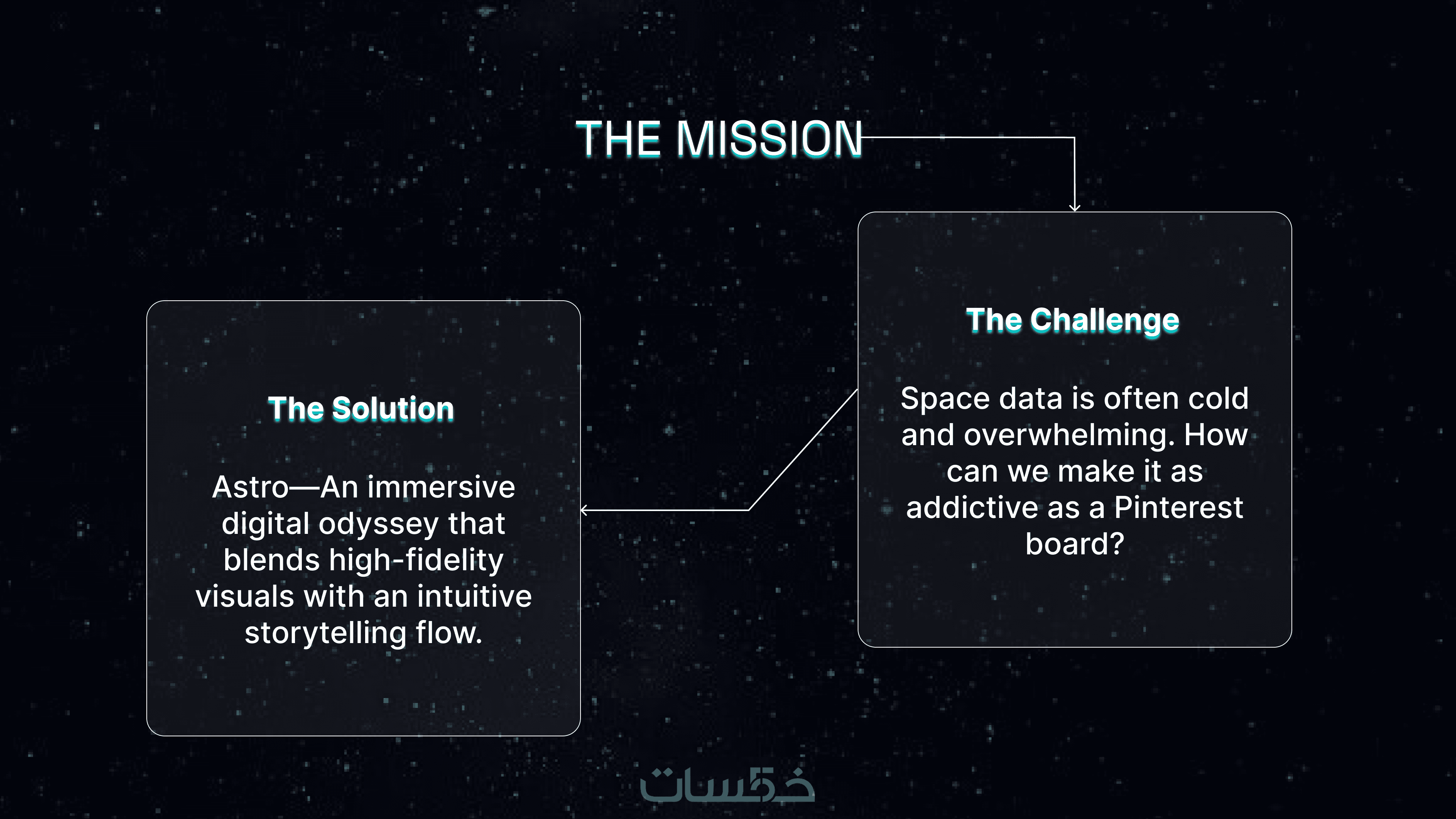 THE MISSION

The Challenge

Space data is often cold and overwhelming. How can we make it as addictive as a Pinterest board?

The Solution

Astro—An immersive digital odyssey that blends high-fidelity visuals with an intuitive storytelling flow.

خمسات